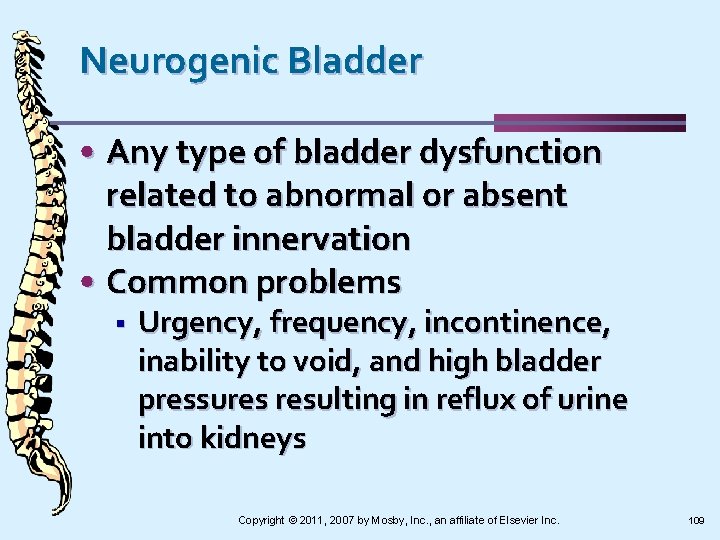 Neurogenic Bladder

• Any type of bladder dysfunction related to abnormal or absent bladder innervation
• Common problems
▪ Urgency, frequency, incontinence, inability to void, and high bladder pressures resulting in reflux of urine into kidneys

Copyright © 2011, 2007 by Mosby, Inc., an affiliate of Elsevier Inc.

109